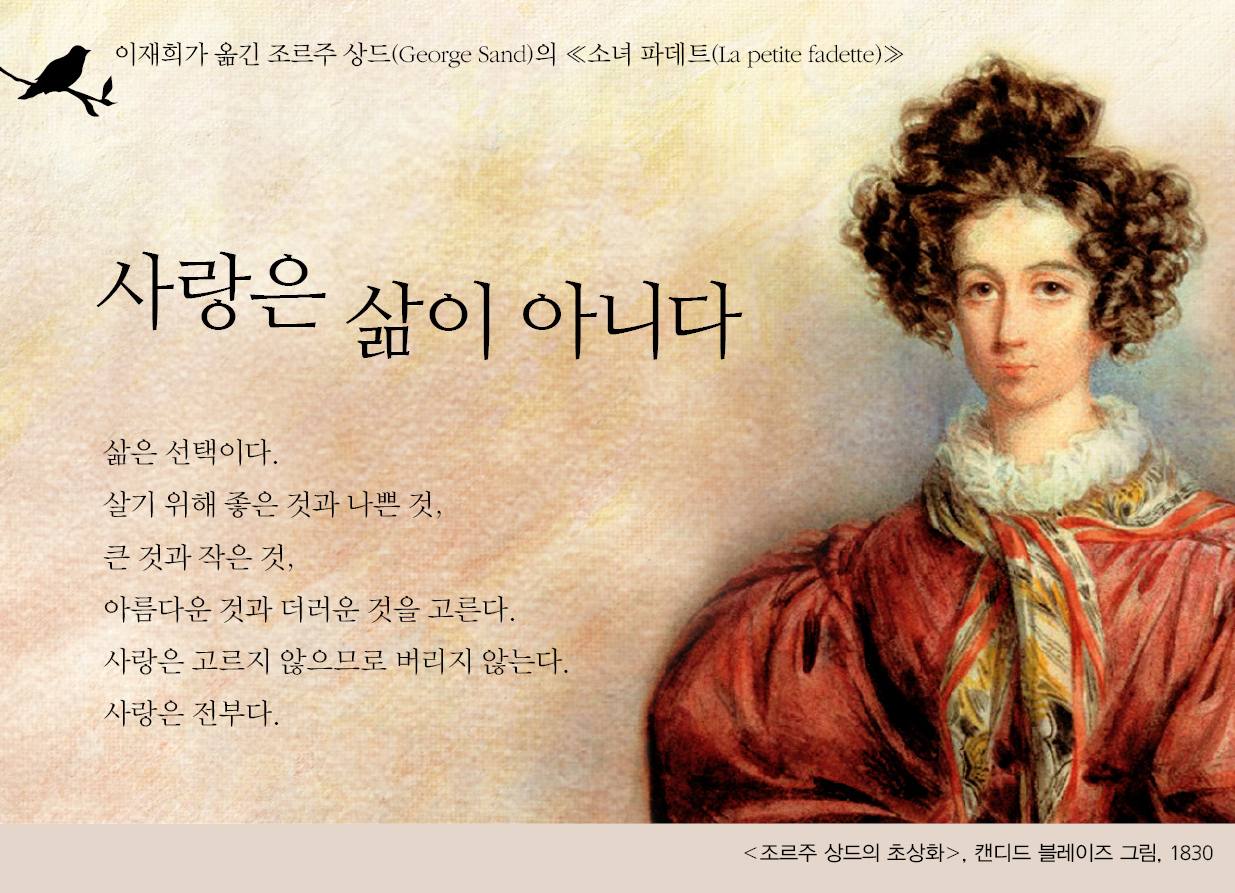 이재희가 옮긴 조르주 상드(George Sand)의 ≪소녀 파데트(La petite fadette)≫

사랑은 삶이 아니다

삶은 선택이다.
살기 위해 좋은 것과 나쁜 것,
큰 것과 작은 것,
아름다운 것과 더러운 것을 고른다.
사랑은 고르지 않으므로 버리지 않는다.
사랑은 전부다.

<조르주 상드의 초상화>, 캔디드 블레이즈 그림, 1830